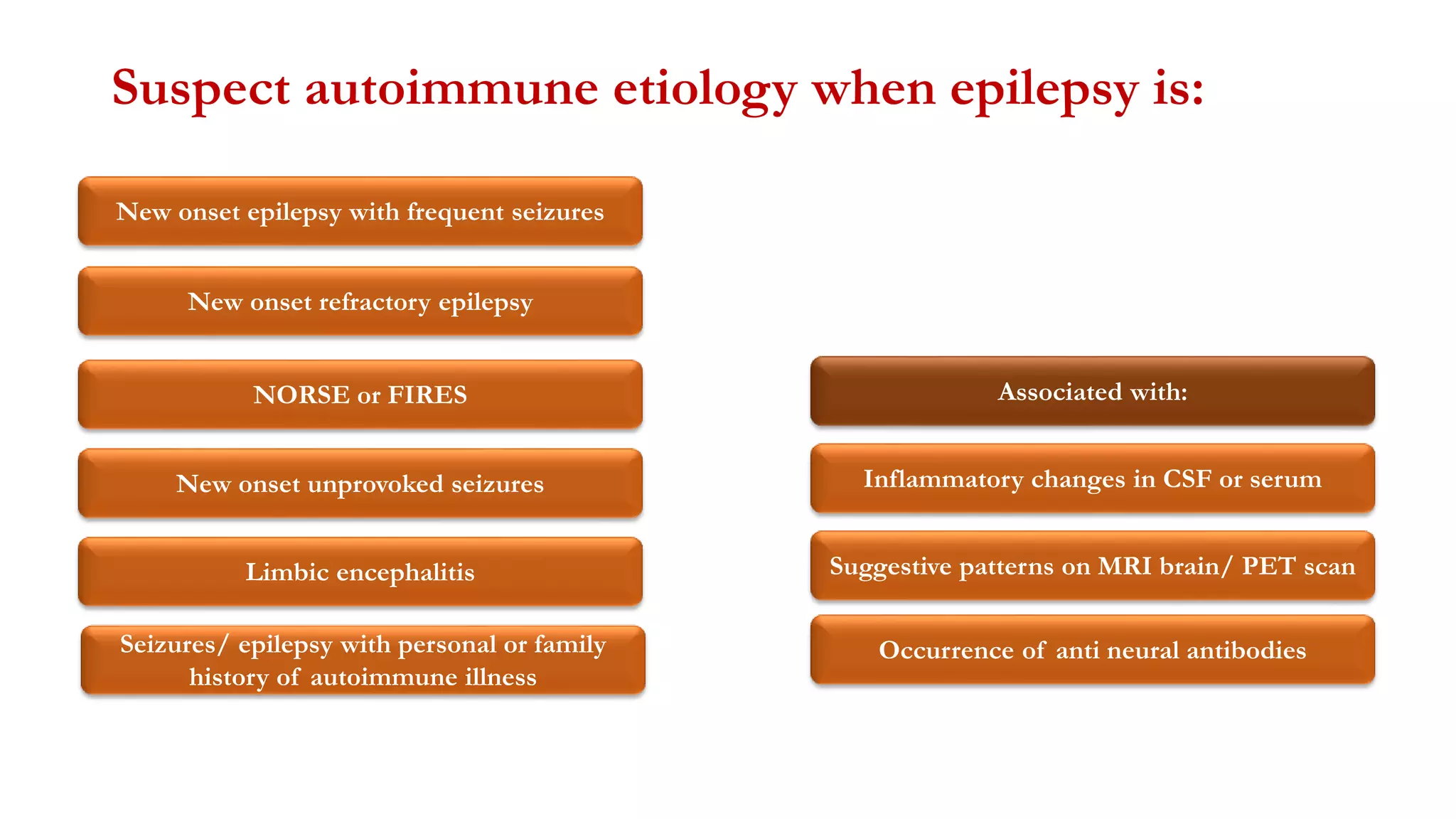 Suspect autoimmune etiology when epilepsy is:

New onset epilepsy with frequent seizures

New onset refractory epilepsy

NORSE or FIRES

New onset unprovoked seizures

Limbic encephalitis

Seizures/ epilepsy with personal or family history of autoimmune illness

Associated with:

Inflammatory changes in CSF or serum

Suggestive patterns on MRI brain/ PET scan

Occurrence of anti neural antibodies